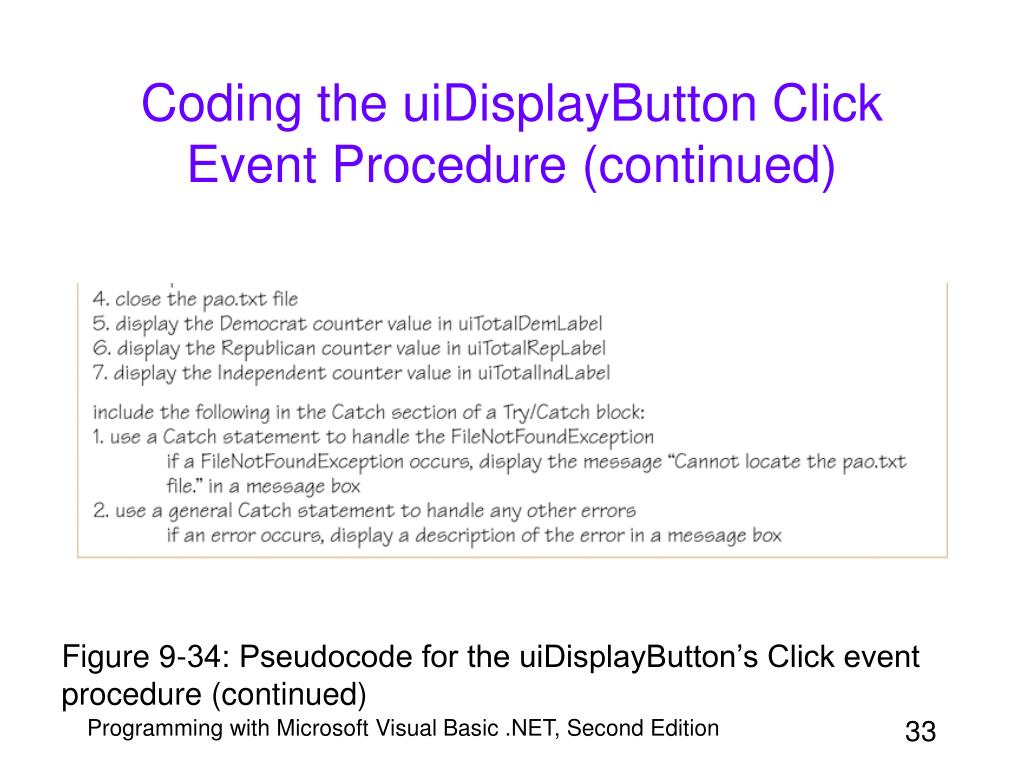 Coding the uiDisplayButton Click Event Procedure (continued)

4. close the pao.txt file
5. display the Democrat counter value in uiTotalDemLabel
6. display the Republican counter value in uiTotalRepLabel
7. display the Independent counter value in uiTotalIndLabel

include the following in the Catch section of a Try/Catch block:
1. use a Catch statement to handle the FileNotFoundException
if a FileNotFoundException occurs, display the message "Cannot locate the pao.txt file." in a message box
2. use a general Catch statement to handle any other errors
if an error occurs, display a description of the error in a message box

Figure 9-34: Pseudocode for the uiDisplayButton's Click event procedure (continued)

Programming with Microsoft Visual Basic .NET, Second Edition

33